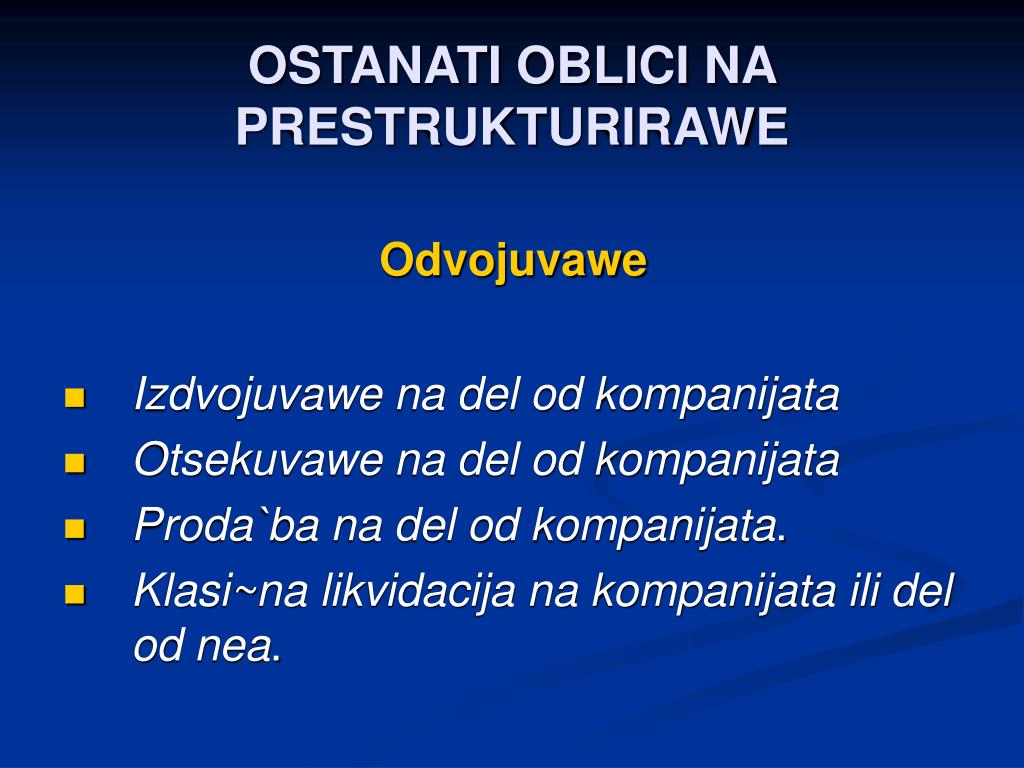 OSTANATI OBLICI NA PRESTRUKTURIRAWE

Odvojuvawe

- Izdvojuvawe na del od kompanijata
- Otsekuvawe na del od kompanijata
- Proda`ba na del od kompanijata.
- Klasi~na likvidacija na kompanijata ili del od nea.